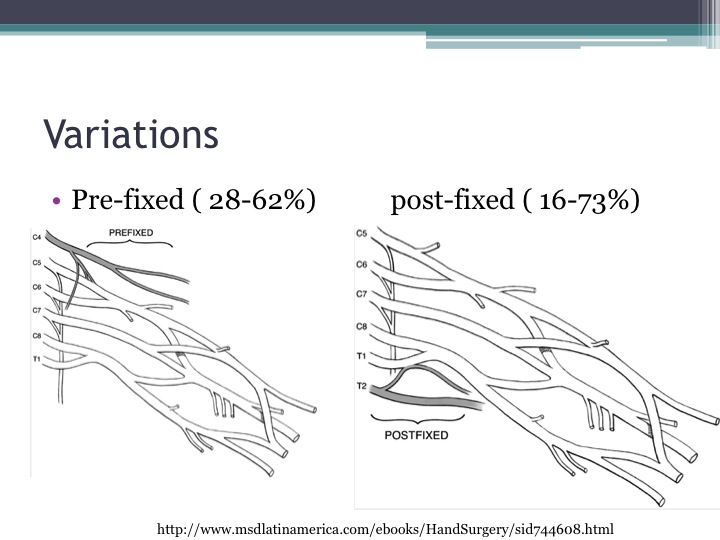 Variations

• Pre-fixed ( 28-62%) post-fixed ( 16-73%)

C4
PREFIXED
C5
C6
C7
C8
T1

C5
C6
C7
C8
T1
T2
POSTFIXED

http://www.msdlatinamerica.com/ebooks/HandSurgery/sid744608.html